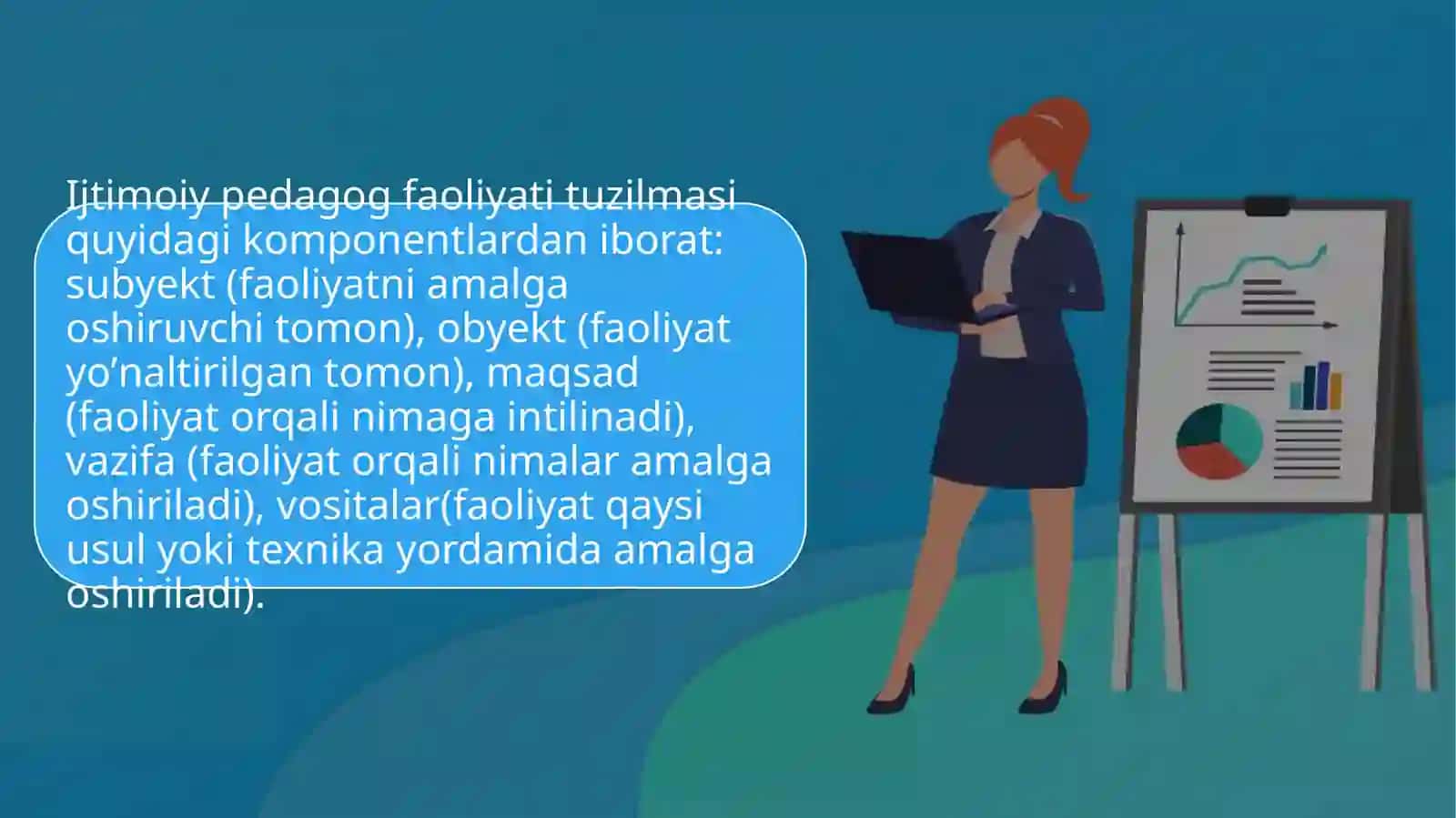 Ijtimoiy pedagog faoliyati tuzilmasi quyidagi komponentlardan iborat: subyekt (faoliyatni amalga oshiruvchi tomon), obyekt (faoliyat yo’naltirilgan tomon), maqsad (faoliyat orqali nimaga intilinadi), vazifa (faoliyat orqali nimalar amalga oshiriladi), vositalar(faoliyat qaysi usul yoki texnika yordamida amalga oshiriladi).